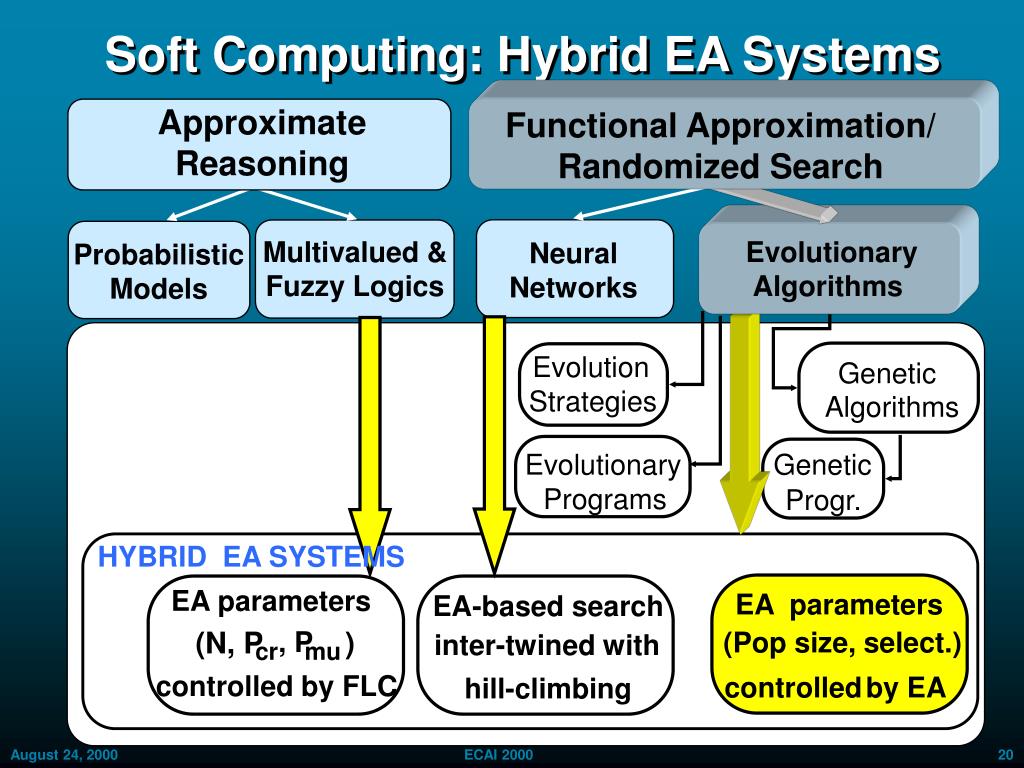 Soft Computing: Hybrid EA Systems

Approximate Reasoning

Functional Approximation/ Randomized Search

Probabilistic Models

Multivalued & Fuzzy Logics

Neural Networks

Evolutionary Algorithms

Evolution Strategies

Genetic Algorithms

Evolutionary Programs

Genetic Progr.

HYBRID EA SYSTEMS

EA parameters (N, $P_{cr}$, $P_{mu}$) controlled by FLC

EA-based search inter-twined with hill-climbing

EA parameters (Pop size, select.) controlled by EA

August 24, 2000

ECAI 2000

20